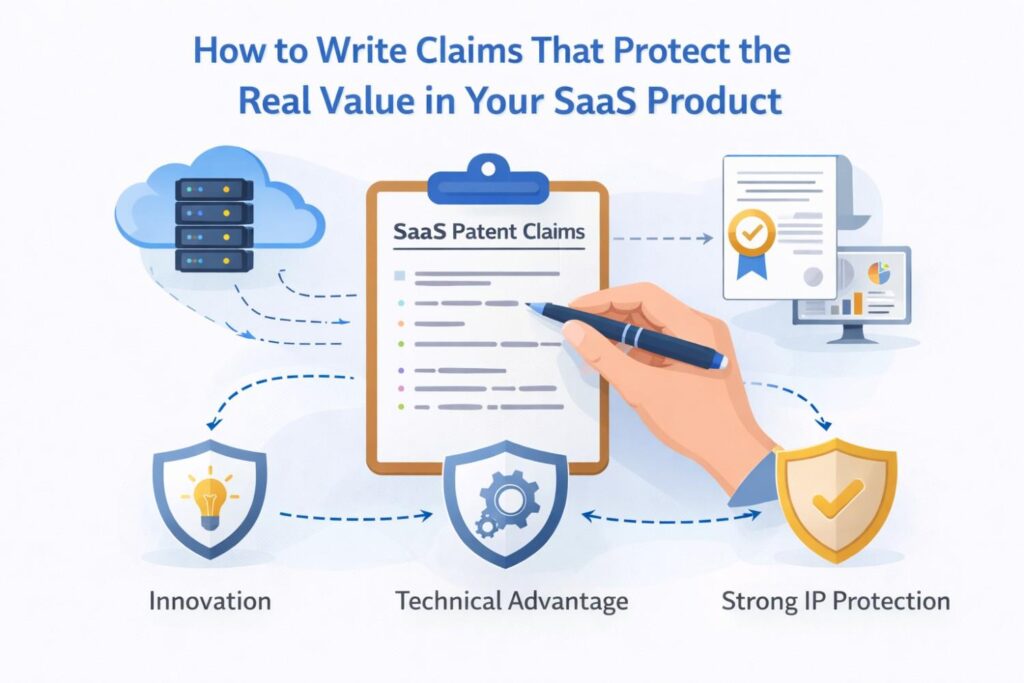 How to Write Claims That Protect the Real Value in Your SaaS Product

SaaS Patent Claims

Innovation

Technical Advantage

Strong IP Protection